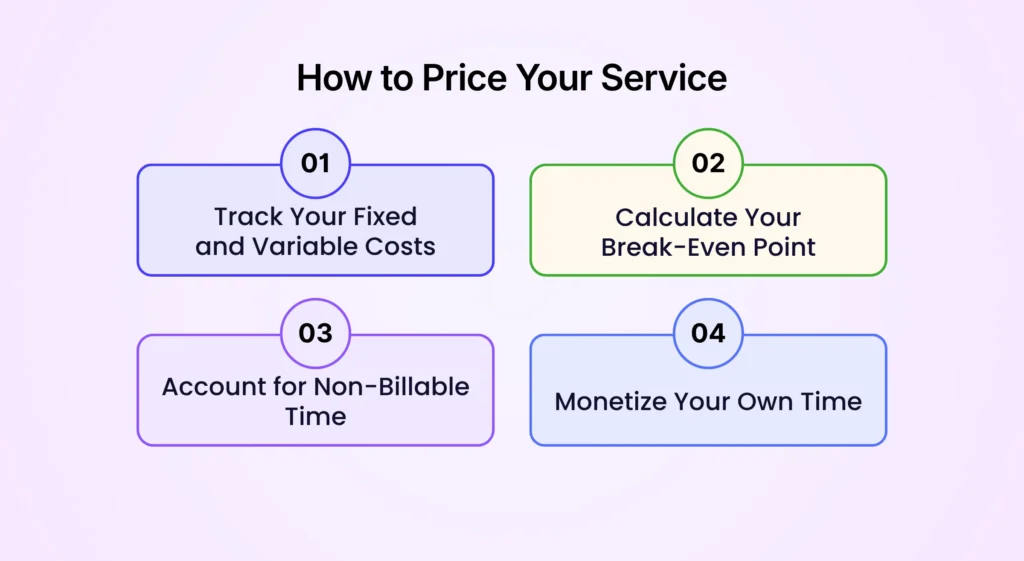 How to Price Your Service

01
Track Your Fixed and Variable Costs

02
Calculate Your Break-Even Point

03
Account for Non-Billable Time

04
Monetize Your Own Time